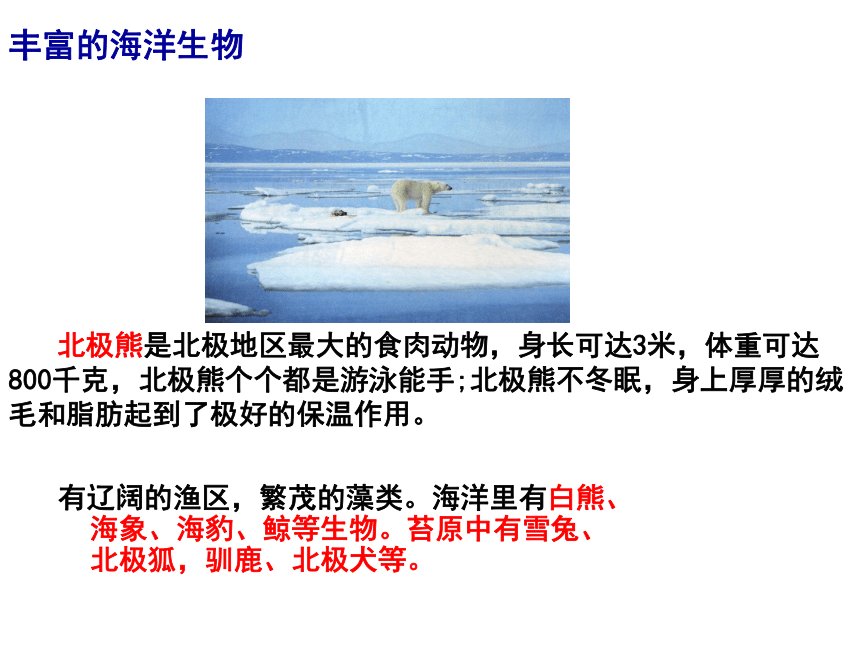 丰富的海洋生物

北极熊是北极地区最大的食肉动物，身长可达3米，体重可达800千克，北极熊个个都是游泳能手;北极熊不冬眠，身上厚厚的绒毛和脂肪起到了极好的保温作用。

有辽阔的渔区，繁茂的藻类。海洋里有白熊、海象、海豹、鲸等生物。苔原中有雪兔、北极狐，驯鹿、北极犬等。